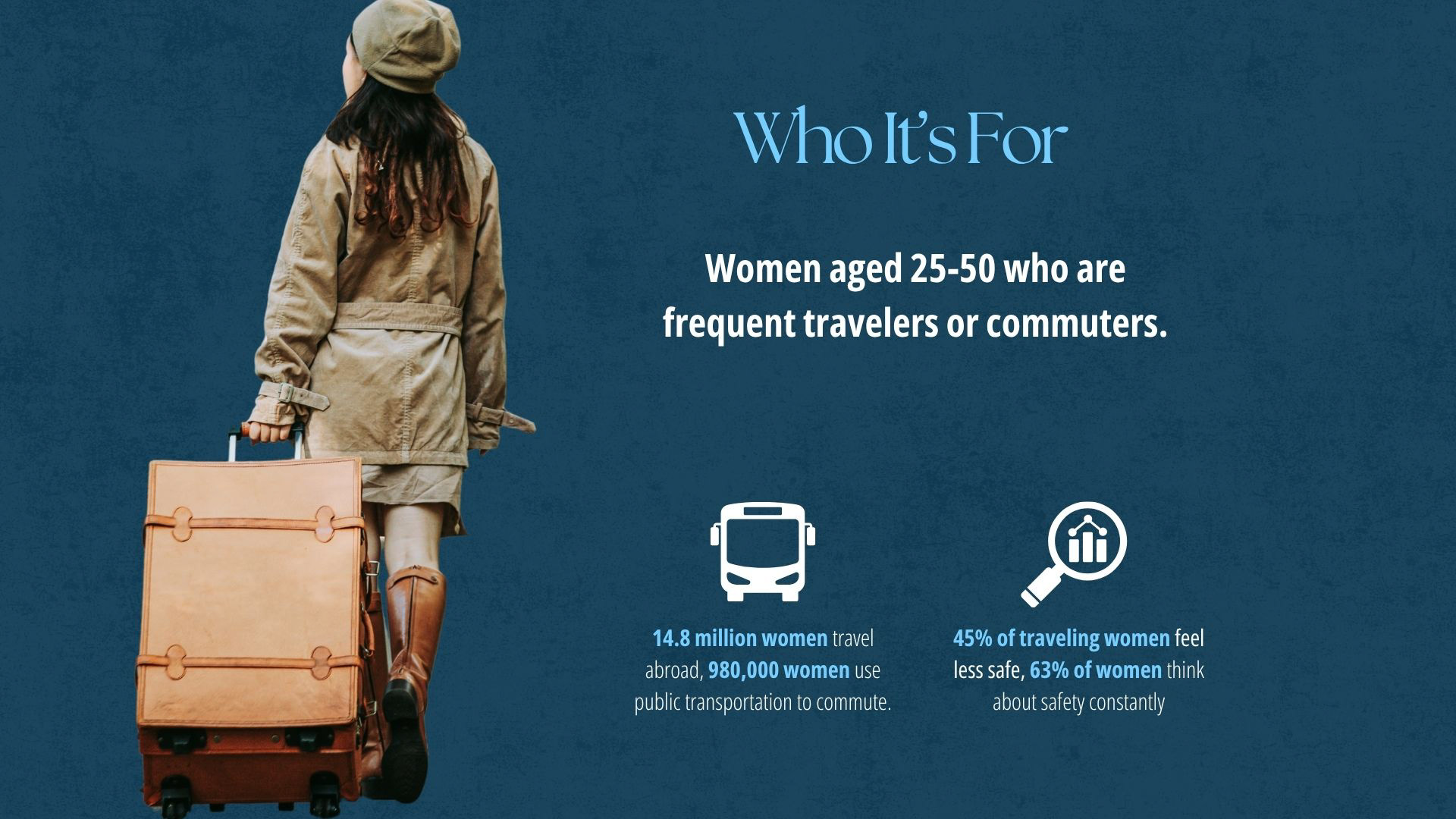 Who It's For

Women aged 25-50 who are frequent travelers or commuters.

14.8 million women travel abroad, 980,000 women use public transportation to commute.

45% of traveling women feel less safe, 63% of women think about safety constantly